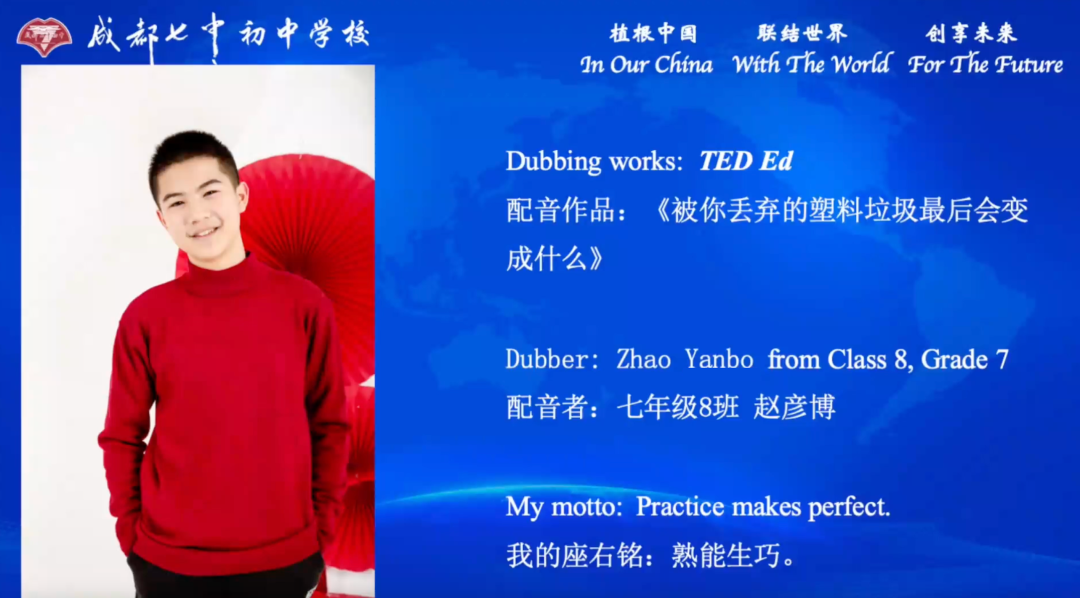 成都七中初中学校

植根中国 联结世界 创享未来
In Our China With The World For The Future

Dubbing works: TED Ed
配音作品：《被你丢弃的塑料垃圾最后会变成什么》

Dubber: Zhao Yanbo from Class 8, Grade 7
配音者：七年级8班 赵彦博

My motto: Practice makes perfect.
我的座右铭：熟能生巧。